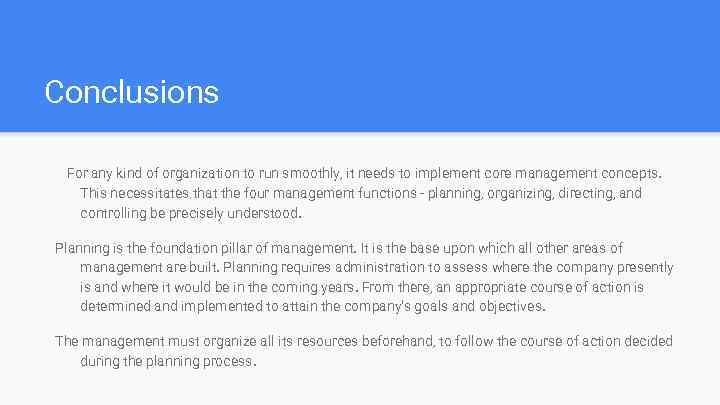 Conclusions

For any kind of organization to run smoothly, it needs to implement core management concepts. This necessitates that the four management functions - planning, organizing, directing, and controlling be precisely understood.

Planning is the foundation pillar of management. It is the base upon which all other areas of management are built. Planning requires administration to assess where the company presently is and where it would be in the coming years. From there, an appropriate course of action is determined and implemented to attain the company's goals and objectives.

The management must organize all its resources beforehand, to follow the course of action decided during the planning process.